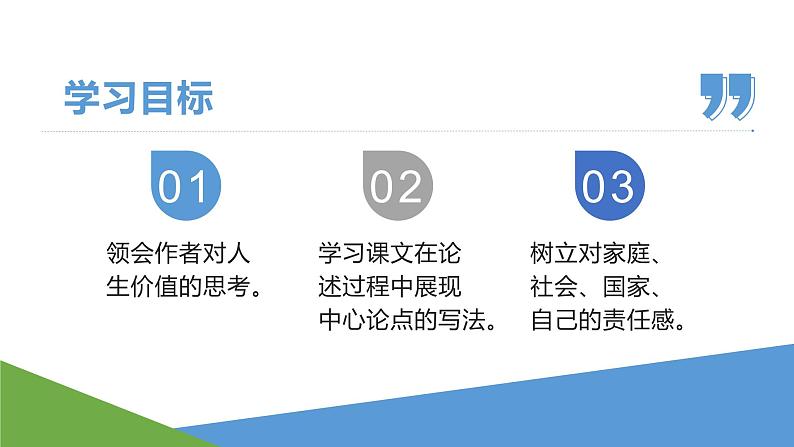 学习目标

01

领会作者对人生价值的思考。

02

学习课文在论述过程中展现中心论点的写法。

03

树立对家庭、社会、国家、自己的责任感。